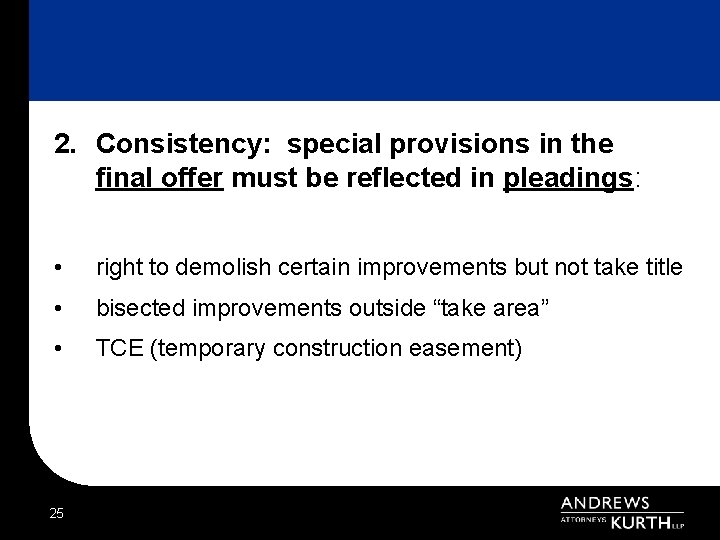 2. Consistency: special provisions in the final offer must be reflected in pleadings:

• right to demolish certain improvements but not take title

• bisected improvements outside “take area”

• TCE (temporary construction easement)

25

ANDREWS
ATTORNEYS KURTH LLP